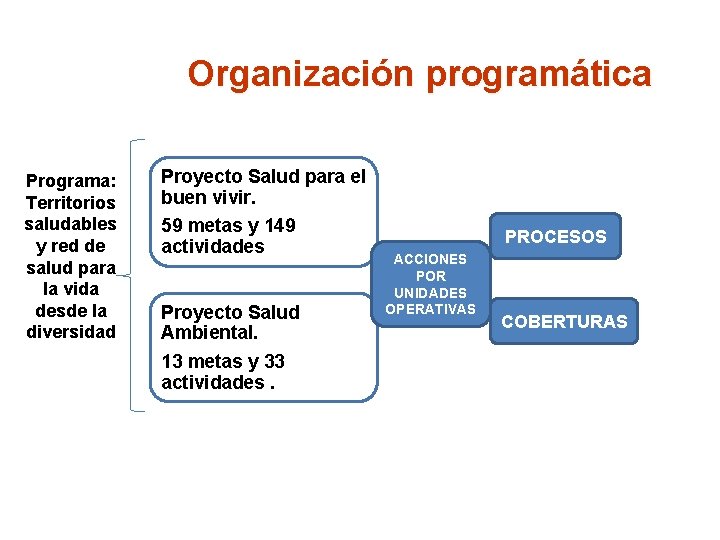 Organización programática

Programa: Territorios saludables y red de salud para la vida desde la diversidad

Proyecto Salud para el buen vivir.

59 metas y 149 actividades

Proyecto Salud Ambiental.

13 metas y 33 actividades .

ACCIONES POR UNIDADES OPERATIVAS

PROCESOS

COBERTURAS